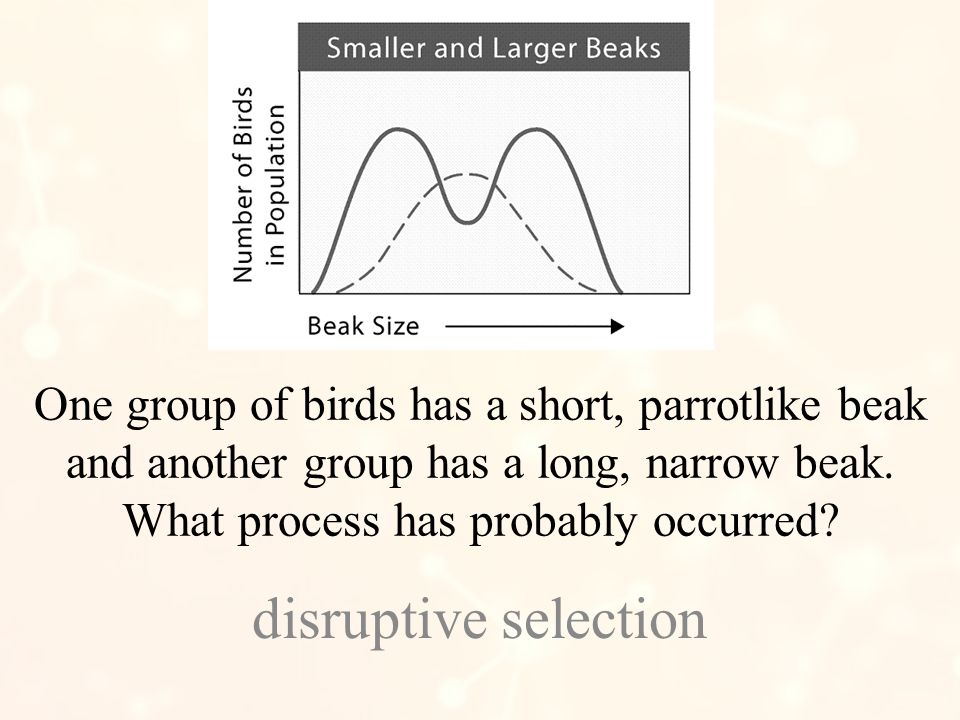 Smaller and Larger Beaks

Number of Birds in Population

Beak Size

One group of birds has a short, parrotlike beak and another group has a long, narrow beak. What process has probably occurred?

disruptive selection